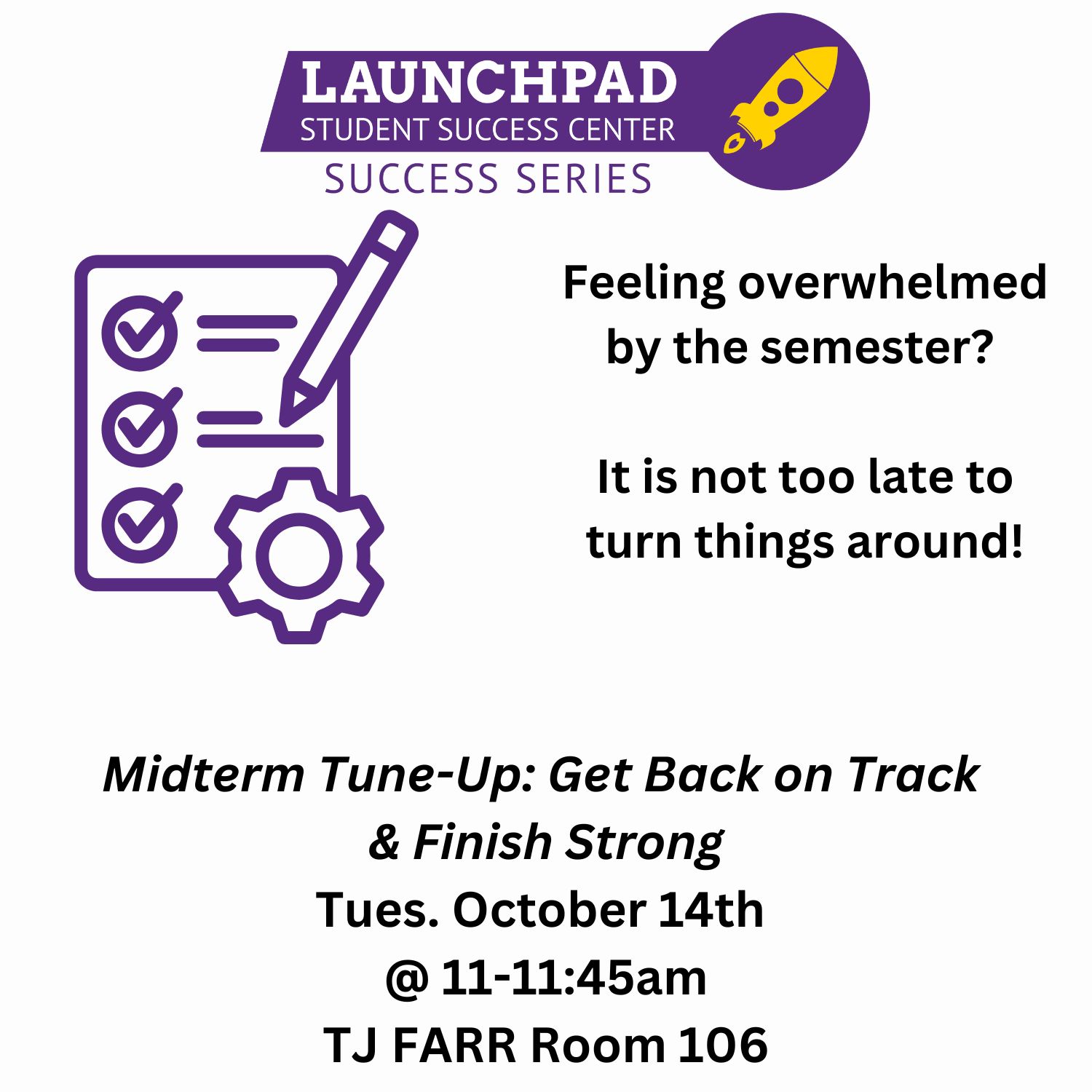 LAUNCHPAD
STUDENT SUCCESS CENTER
SUCCESS SERIES

Feeling overwhelmed by the semester?

It is not too late to turn things around!

Midterm Tune-Up: Get Back on Track & Finish Strong
Tues. October 14th
@ 11-11:45am
TJ FARR Room 106